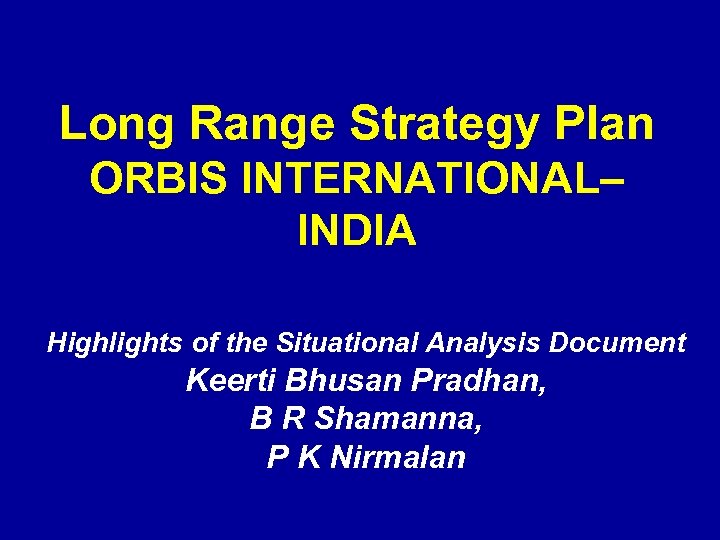 Long Range Strategy Plan
ORBIS INTERNATIONAL–
INDIA

Highlights of the Situational Analysis Document
Keerti Bhusan Pradhan,
B R Shamanna,
P K Nirmalan